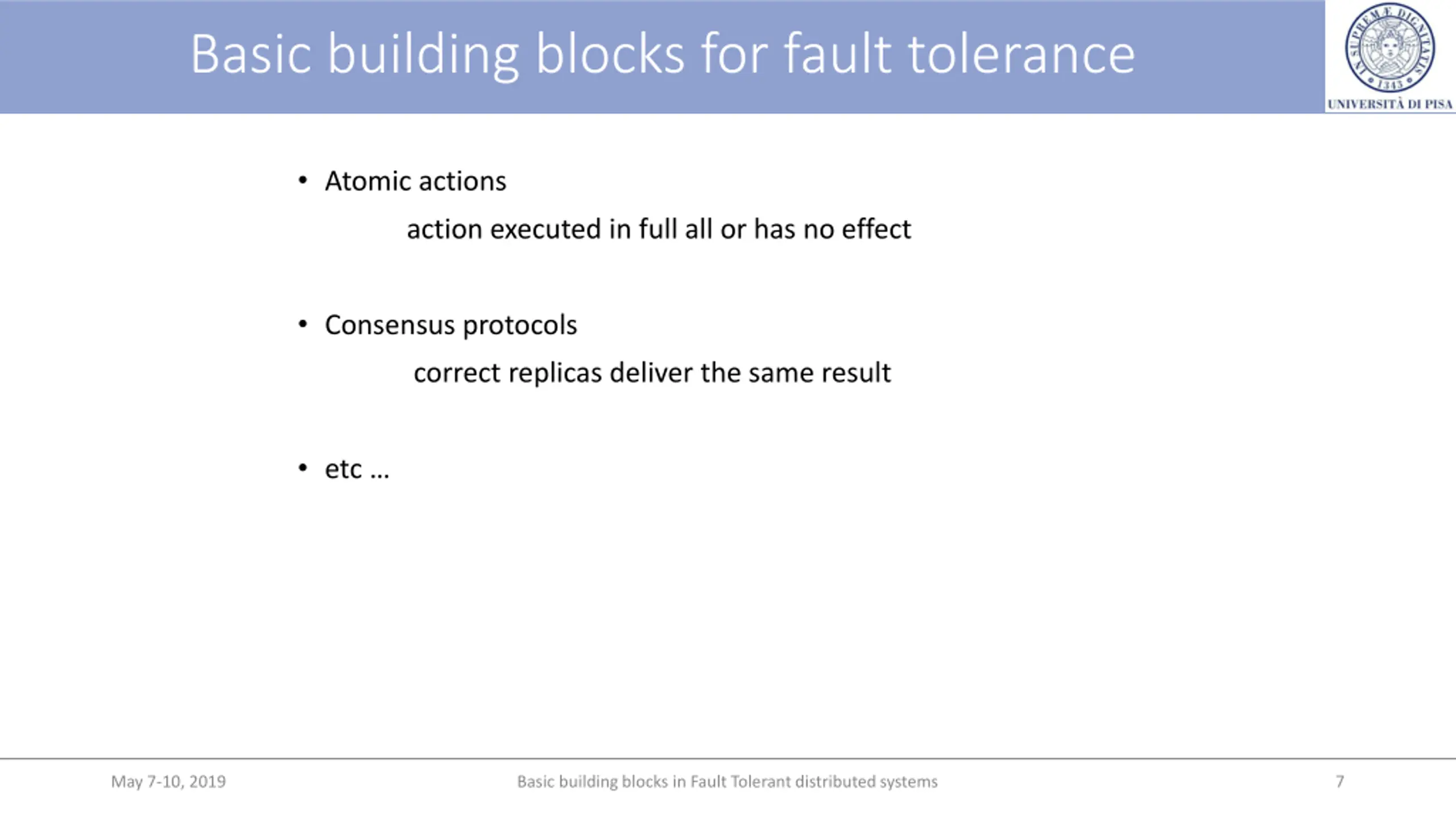 Basic building blocks for fault tolerance

IN SUPREMÆ DIGNITATIS 1343

UNIVERSITÀ DI PISA

• Atomic actions

action executed in full all or has no effect

• Consensus protocols

correct replicas deliver the same result

• etc …

May 7-10, 2019

Basic building blocks in Fault Tolerant distributed systems

7